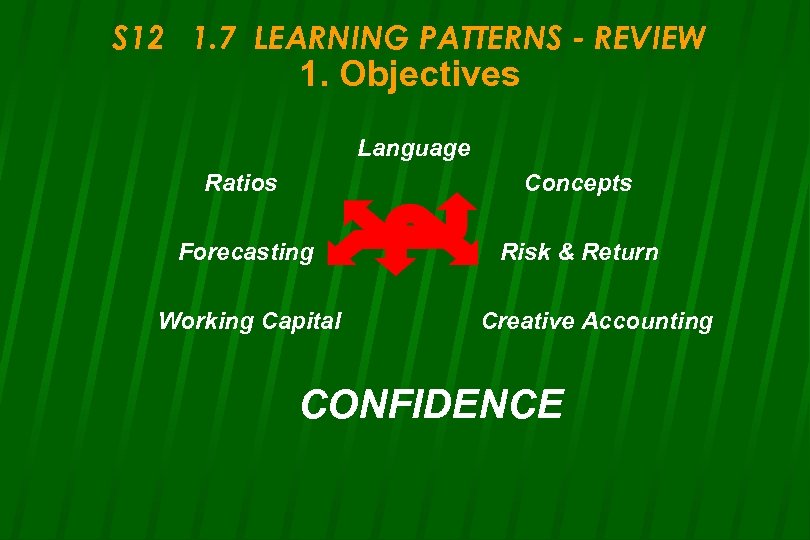 S12 1.7 LEARNING PATTERNS - REVIEW
1. Objectives

Language

Ratios

Concepts

Forecasting

Risk & Return

Working Capital

Creative Accounting

CONFIDENCE